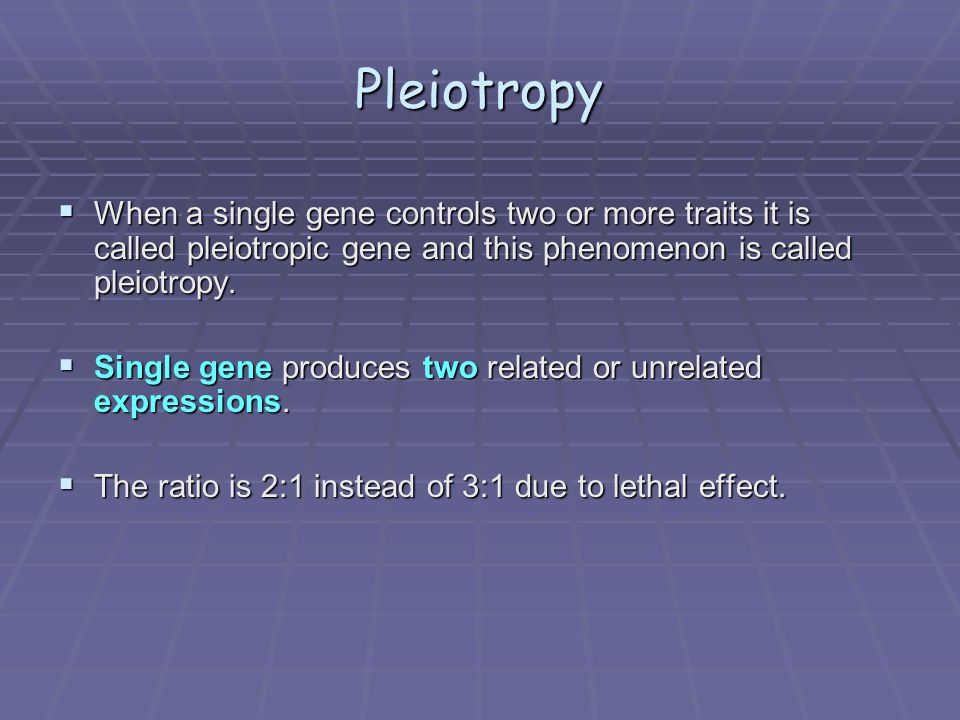 Pleiotropy

▪ When a single gene controls two or more traits it is called pleiotropic gene and this phenomenon is called pleiotropy.

▪ Single gene produces two related or unrelated expressions.

▪ The ratio is 2:1 instead of 3:1 due to lethal effect.